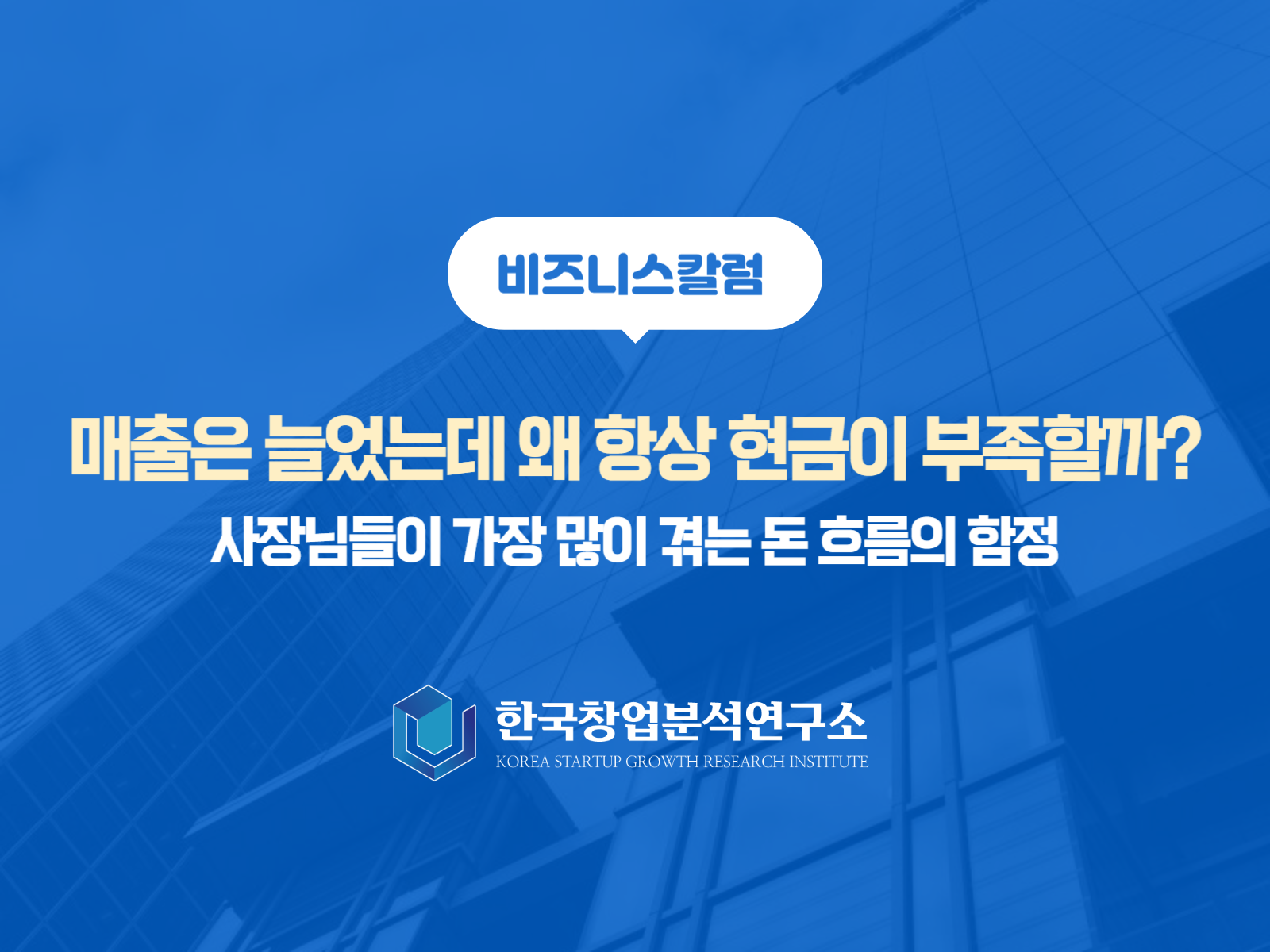 비즈니스칼럼

매출은 늘었는데 왜 항상 현금이 부족할까?
사장님들이 가장 많이 겪는 돈 흐름의 함정

한국창업분석연구소
KOREA STARTUP GROWTH RESEARCH INSTITUTE